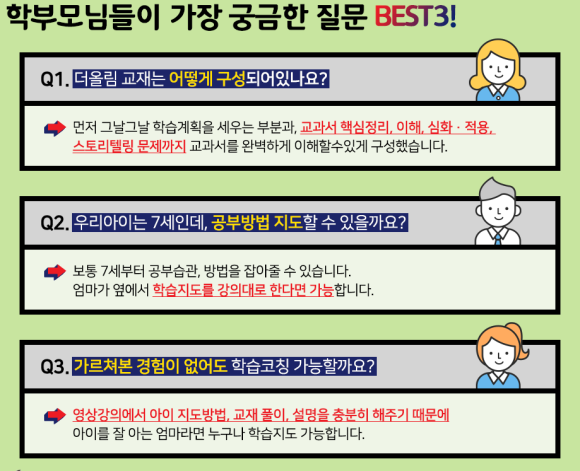 학부모님들이 가장 궁금한 질문 BEST3!

Q1. 더올림 교재는 어떻게 구성되어있나요?

먼저 그날그날 학습계획을 세우는 부분과, 교과서 핵심정리, 이해, 심화 · 적용, 스토리텔링 문제까지 교과서를 완벽하게 이해할수있게 구성했습니다.

Q2. 우리아이는 7세인데, 공부방법 지도할 수 있을까요?

보통 7세부터 공부습관, 방법을 잡아줄 수 있습니다. 엄마가 옆에서 학습지도를 강의대로 한다면 가능합니다.

Q3. 가르쳐본 경험이 없어도 학습코칭 가능할까요?

영상강의에서 아이 지도방법, 교재 풀이, 설명을 충분히 해주기 때문에 아이를 잘 아는 엄마라면 누구나 학습지도 가능합니다.